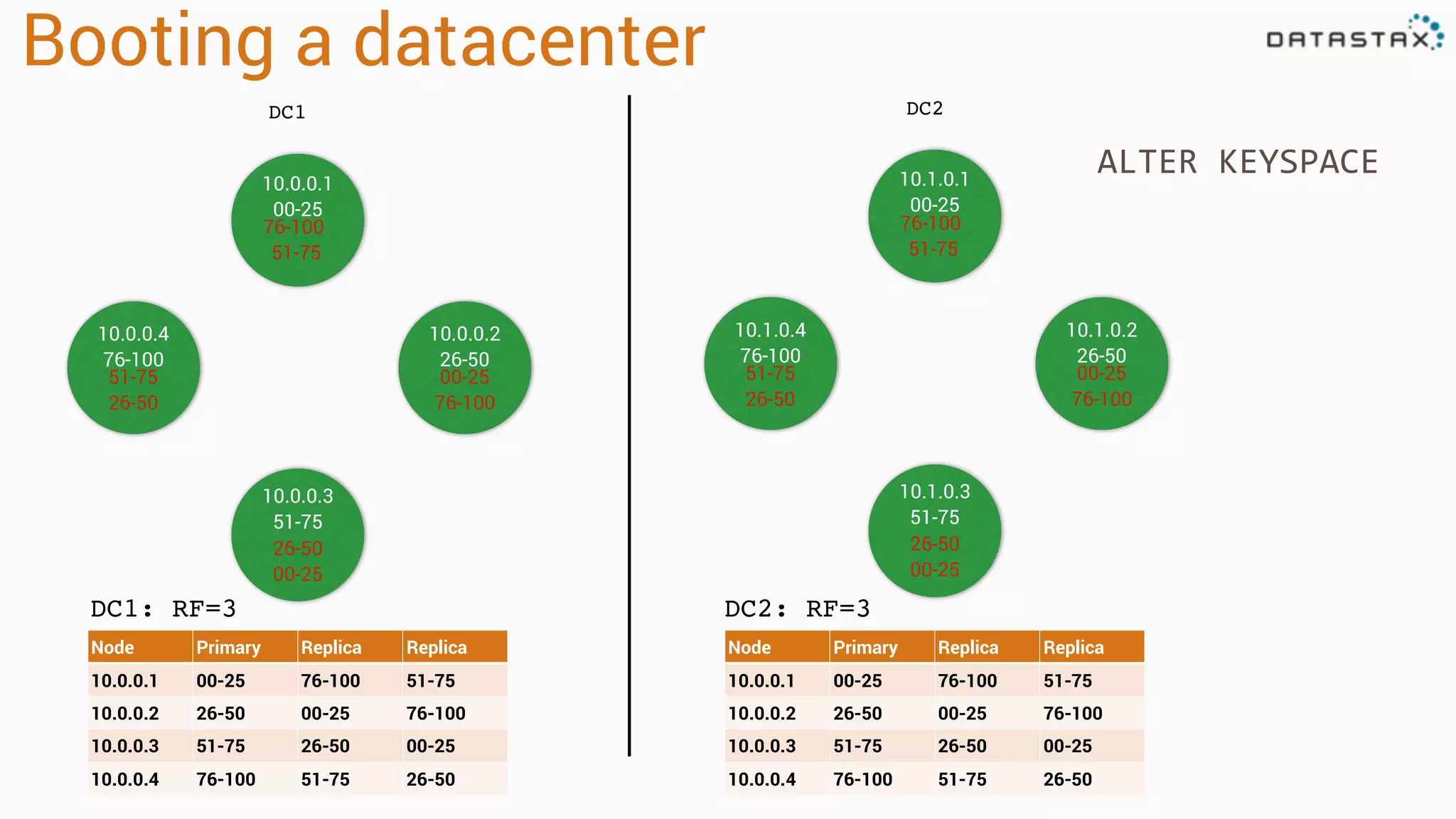 Booting a datacenter

DATASTAX

DC1

10.0.0.1
00-25
76-100
51-75

10.0.0.4
76-100
51-75
26-50

10.0.0.2
26-50
00-25
76-100

10.0.0.3
51-75
26-50
00-25

DC1: RF=3

| Node | Primary | Replica | Replica |
|---|---|---|---|
| 10.0.0.1 | 00-25 | 76-100 | 51-75 |
| 10.0.0.2 | 26-50 | 00-25 | 76-100 |
| 10.0.0.3 | 51-75 | 26-50 | 00-25 |
| 10.0.0.4 | 76-100 | 51-75 | 26-50 |

DC2

ALTER KEYSPACE

10.1.0.1
00-25
76-100
51-75

10.1.0.4
76-100
51-75
26-50

10.1.0.2
26-50
00-25
76-100

10.1.0.3
51-75
26-50
00-25

DC2: RF=3

| Node | Primary | Replica | Replica |
|---|---|---|---|
| 10.0.0.1 | 00-25 | 76-100 | 51-75 |
| 10.0.0.2 | 26-50 | 00-25 | 76-100 |
| 10.0.0.3 | 51-75 | 26-50 | 00-25 |
| 10.0.0.4 | 76-100 | 51-75 | 26-50 |